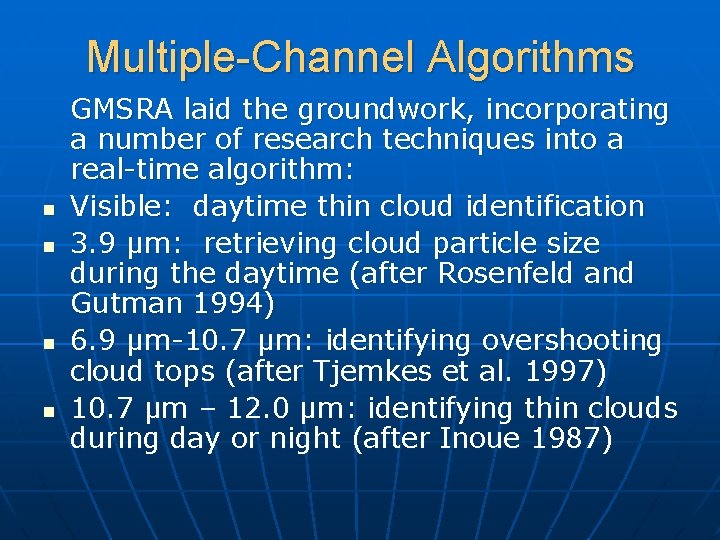 Multiple-Channel Algorithms

GMSRA laid the groundwork, incorporating a number of research techniques into a real-time algorithm:

- Visible: daytime thin cloud identification
- 3.9 µm: retrieving cloud particle size during the daytime (after Rosenfeld and Gutman 1994)
- 6.9 µm-10.7 µm: identifying overshooting cloud tops (after Tjemkes et al. 1997)
- 10.7 µm – 12.0 µm: identifying thin clouds during day or night (after Inoue 1987)